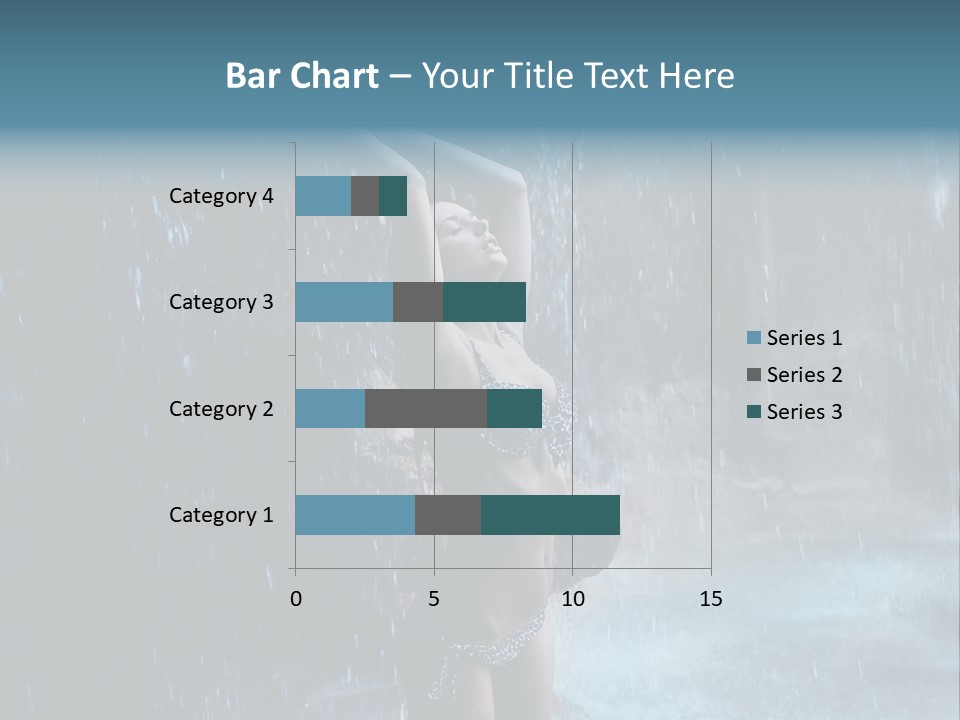 Bar Chart – Your Title Text Here

Category 4
Category 3
Category 2
Category 1

0
5
10
15

Series 1
Series 2
Series 3